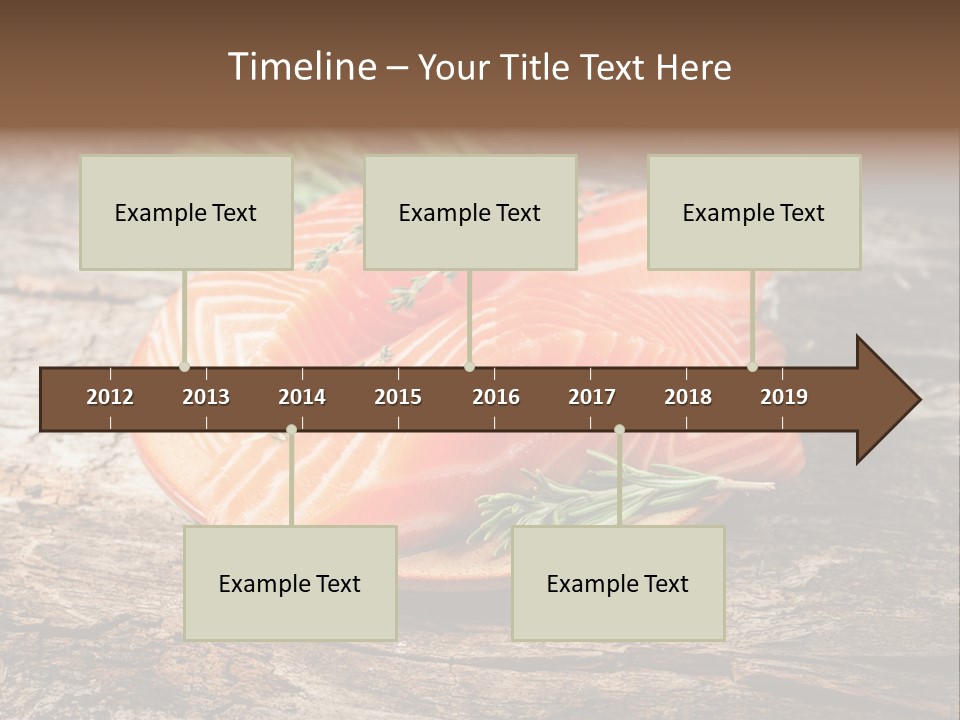 Timeline – Your Title Text Here

Example Text

Example Text

Example Text

2012 2013 2014 2015 2016 2017 2018 2019

Example Text

Example Text